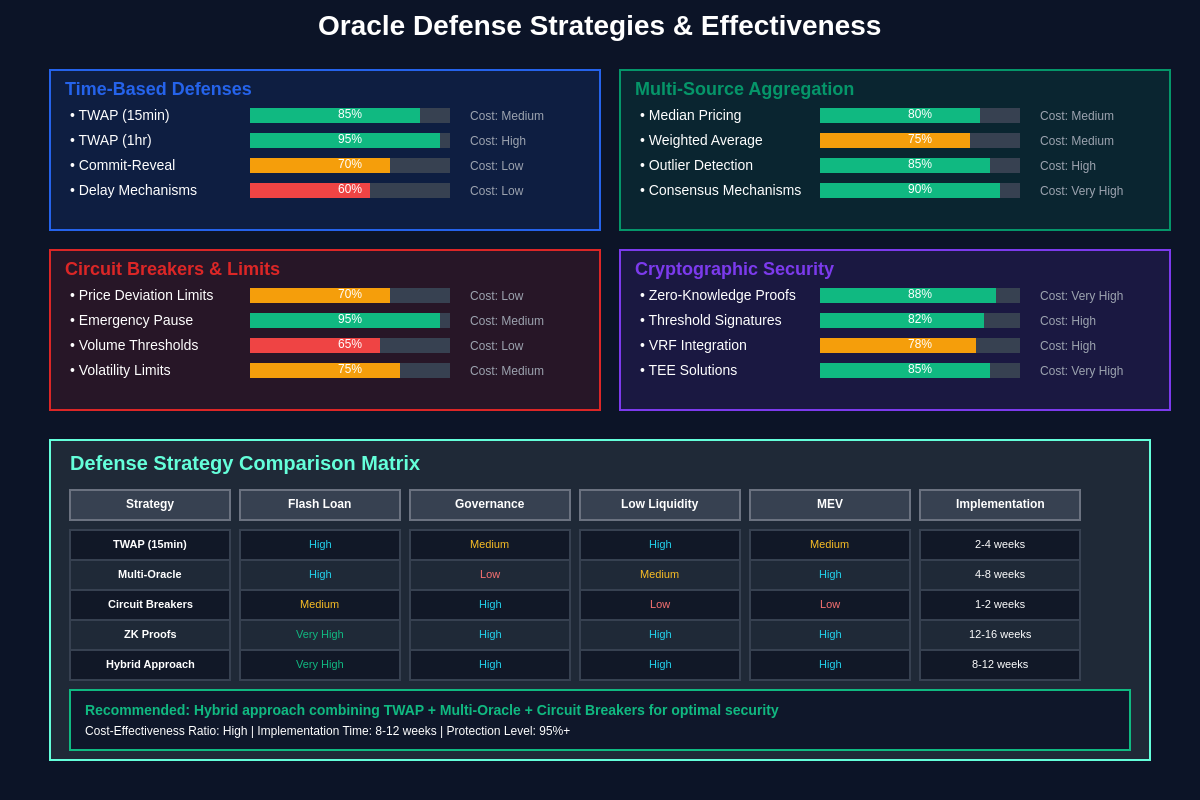 Oracle Defense Strategies & Effectiveness

Time-Based Defenses
• TWAP (15min) 85% Cost: Medium
• TWAP (1hr) 95% Cost: High
• Commit-Reveal 70% Cost: Low
• Delay Mechanisms 60% Cost: Low

Multi-Source Aggregation
• Median Pricing 80% Cost: Medium
• Weighted Average 75% Cost: Medium
• Outlier Detection 85% Cost: High
• Consensus Mechanisms 90% Cost: Very High

Circuit Breakers & Limits
• Price Deviation Limits 70% Cost: Low
• Emergency Pause 95% Cost: Medium
• Volume Thresholds 65% Cost: Low
• Volatility Limits 75% Cost: Medium

Cryptographic Security
• Zero-Knowledge Proofs 88% Cost: Very High
• Threshold Signatures 82% Cost: High
• VRF Integration 78% Cost: High
• TEE Solutions 85% Cost: Very High

Defense Strategy Comparison Matrix

| Strategy | Flash Loan | Governance | Low Liquidity | MEV | Implementation |
|---|---|---|---|---|---|
| TWAP (15min) | High | Medium | High | Medium | 2-4 weeks |
| Multi-Oracle | High | Low | Medium | High | 4-8 weeks |
| Circuit Breakers | Medium | High | Low | Low | 1-2 weeks |
| ZK Proofs | Very High | High | High | High | 12-16 weeks |
| Hybrid Approach | Very High | High | High | High | 8-12 weeks |

Recommended: Hybrid approach combining TWAP + Multi-Oracle + Circuit Breakers for optimal security
Cost-Effectiveness Ratio: High | Implementation Time: 8-12 weeks | Protection Level: 95%+